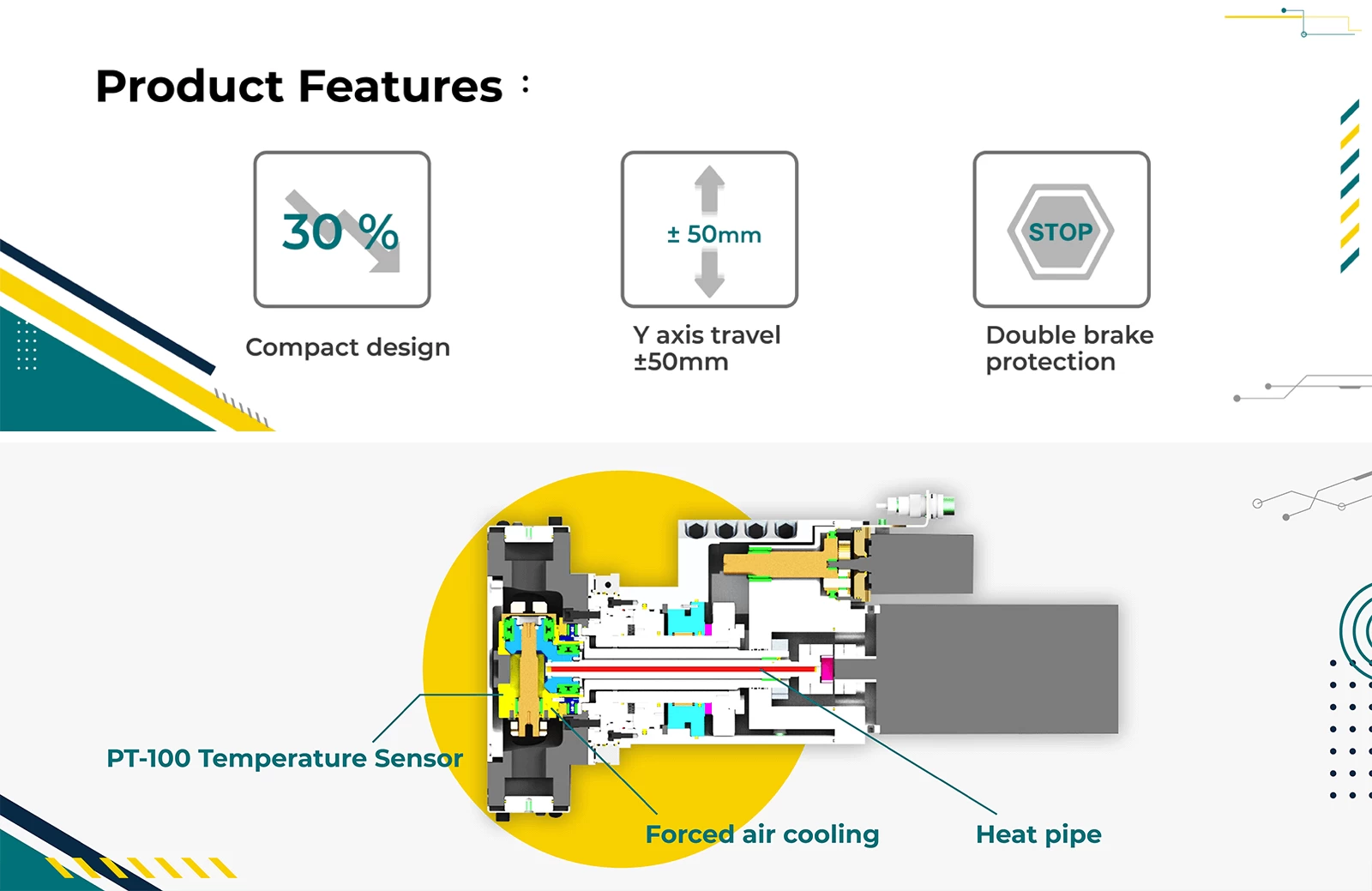 Product Features :

30 %

Compact design

± 50mm

Y axis travel ±50mm

STOP

Double brake protection

PT-100 Temperature Sensor

Forced air cooling

Heat pipe